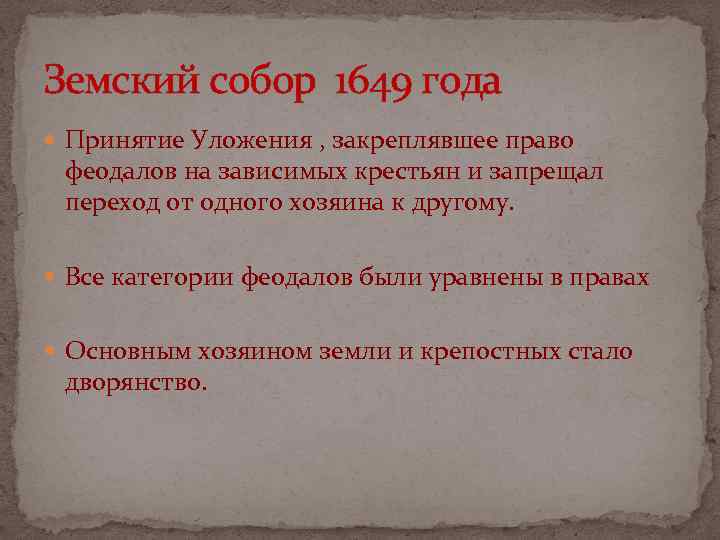 Земский собор 1649 года

Принятие Уложения , закреплявшее право феодалов на зависимых крестьян и запрещал переход от одного хозяина к другому.

Все категории феодалов были уравнены в правах

Основным хозяином земли и крепостных стало дворянство.